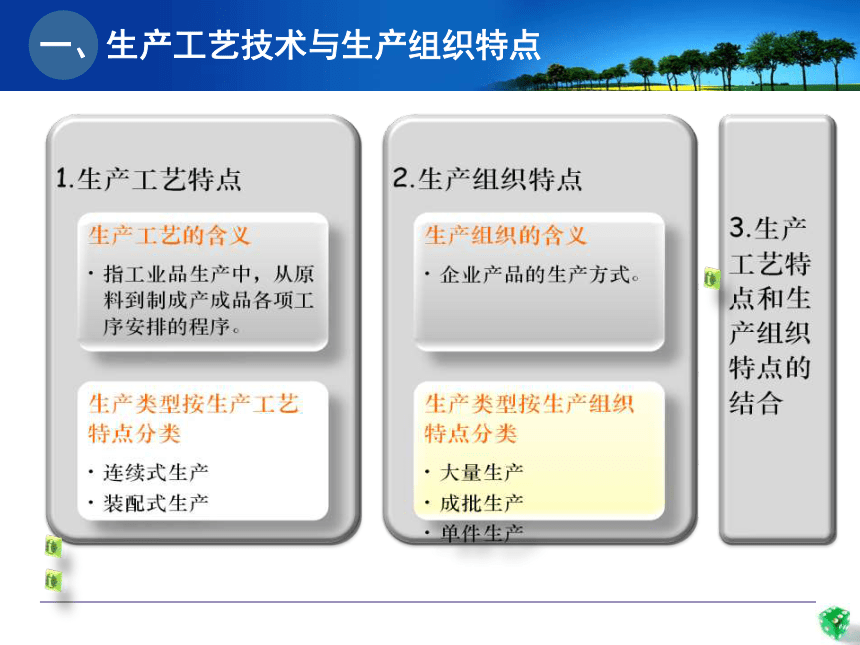 一、生产工艺技术与生产组织特点

1.生产工艺特点

生产工艺的含义

· 指工业品生产中，从原料到制成产成品各项工序安排的程序。

生产类型按生产工艺特点分类

· 连续式生产
· 装配式生产

2.生产组织特点

生产组织的含义

· 企业产品的生产方式。

生产类型按生产组织特点分类

· 大量生产
· 成批生产
· 单件生产

3.生产工艺特点和生产组织特点的结合